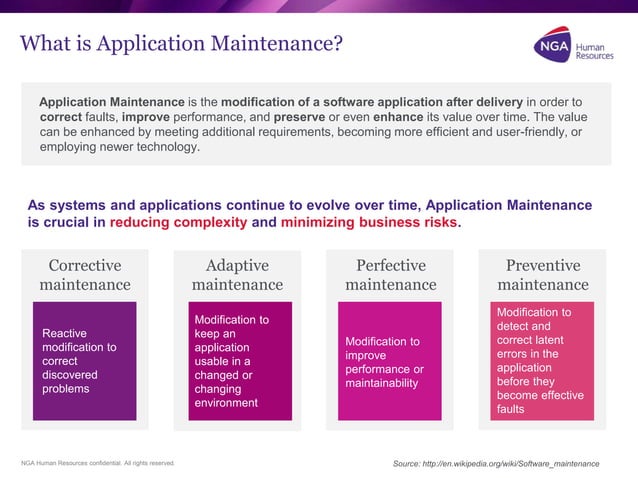 What is Application Maintenance?

NGA Human Resources

Application Maintenance is the modification of a software application after delivery in order to correct faults, improve performance, and preserve or even enhance its value over time. The value can be enhanced by meeting additional requirements, becoming more efficient and user-friendly, or employing newer technology.

As systems and applications continue to evolve over time, Application Maintenance is crucial in reducing complexity and minimizing business risks.

Corrective maintenance

Reactive modification to correct discovered problems

Adaptive maintenance

Modification to keep an application usable in a changed or changing environment

Perfective maintenance

Modification to improve performance or maintainability

Preventive maintenance

Modification to detect and correct latent errors in the application before they become effective faults

NGA Human Resources confidential. All rights reserved.

Source: http://en.wikipedia.org/wiki/Software_maintenance